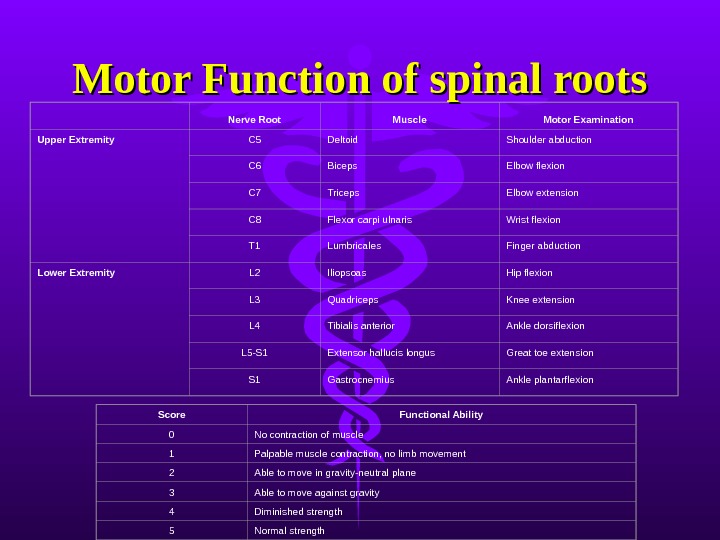 Motor Function of spinal roots

| | Nerve Root | Muscle | Motor Examination |
|---|---|---|---|
| Upper Extremity | C5 | Deltoid | Shoulder abduction |
| | C6 | Biceps | Elbow flexion |
| | C7 | Triceps | Elbow extension |
| | C8 | Flexor carpi ulnaris | Wrist flexion |
| | T1 | Lumbricales | Finger abduction |
| Lower Extremity | L2 | Iliopsoas | Hip flexion |
| | L3 | Quadriceps | Knee extension |
| | L4 | Tibialis anterior | Ankle dorsiflexion |
| | L5-S1 | Extensor hallucis longus | Great toe extension |
| | S1 | Gastrocnemius | Ankle plantarflexion |

| Score | Functional Ability |
|---|---|
| 0 | No contraction of muscle |
| 1 | Palpable muscle contraction, no limb movement |
| 2 | Able to move in gravity-neutral plane |
| 3 | Able to move against gravity |
| 4 | Diminished strength |
| 5 | Normal strength |